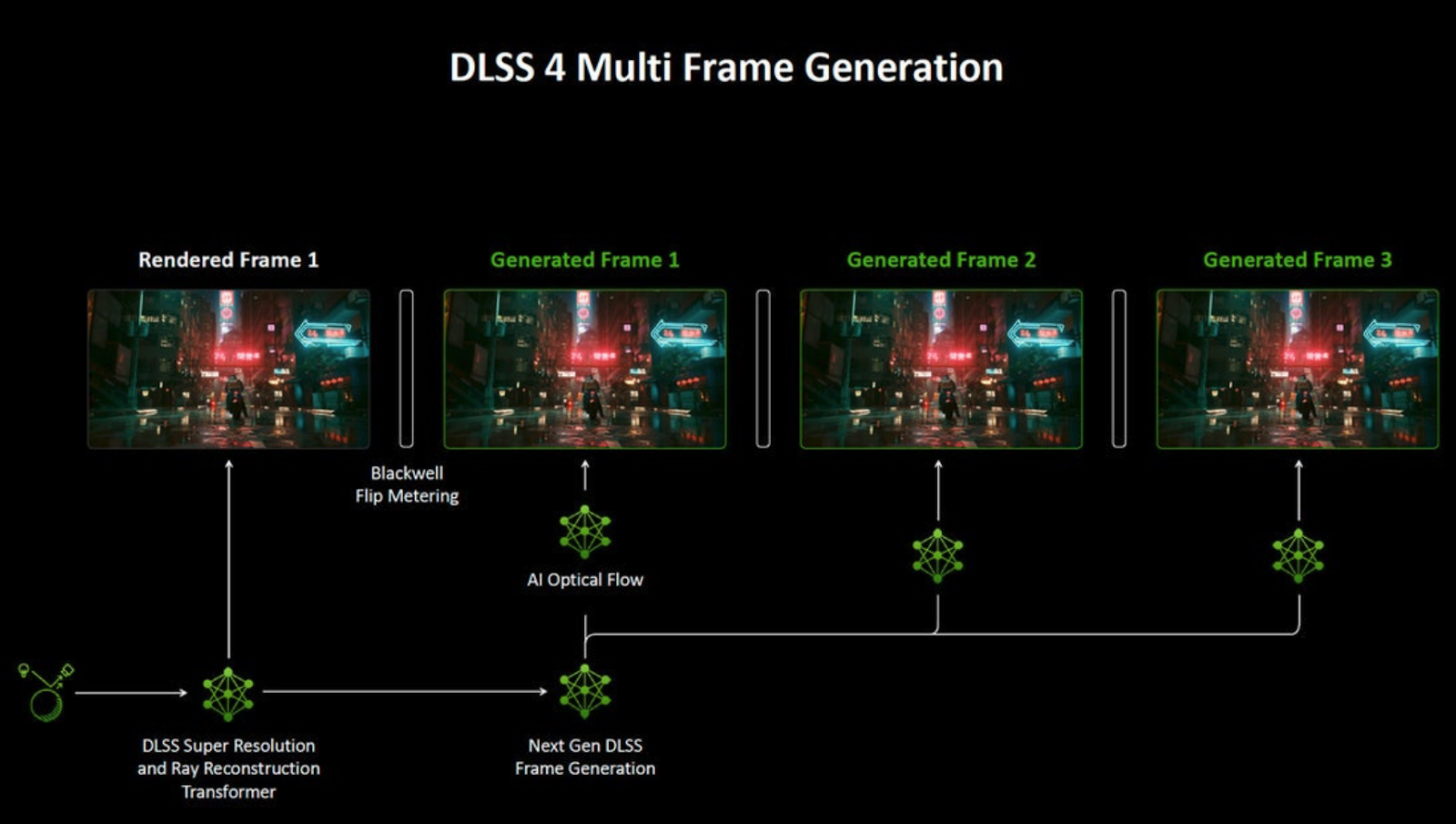 DLSS 4 Multi Frame Generation

Rendered Frame 1

Generated Frame 1

Generated Frame 2

Generated Frame 3

Blackwell Flip Metering

AI Optical Flow

DLSS Super Resolution and Ray Reconstruction Transformer

Next Gen DLSS Frame Generation